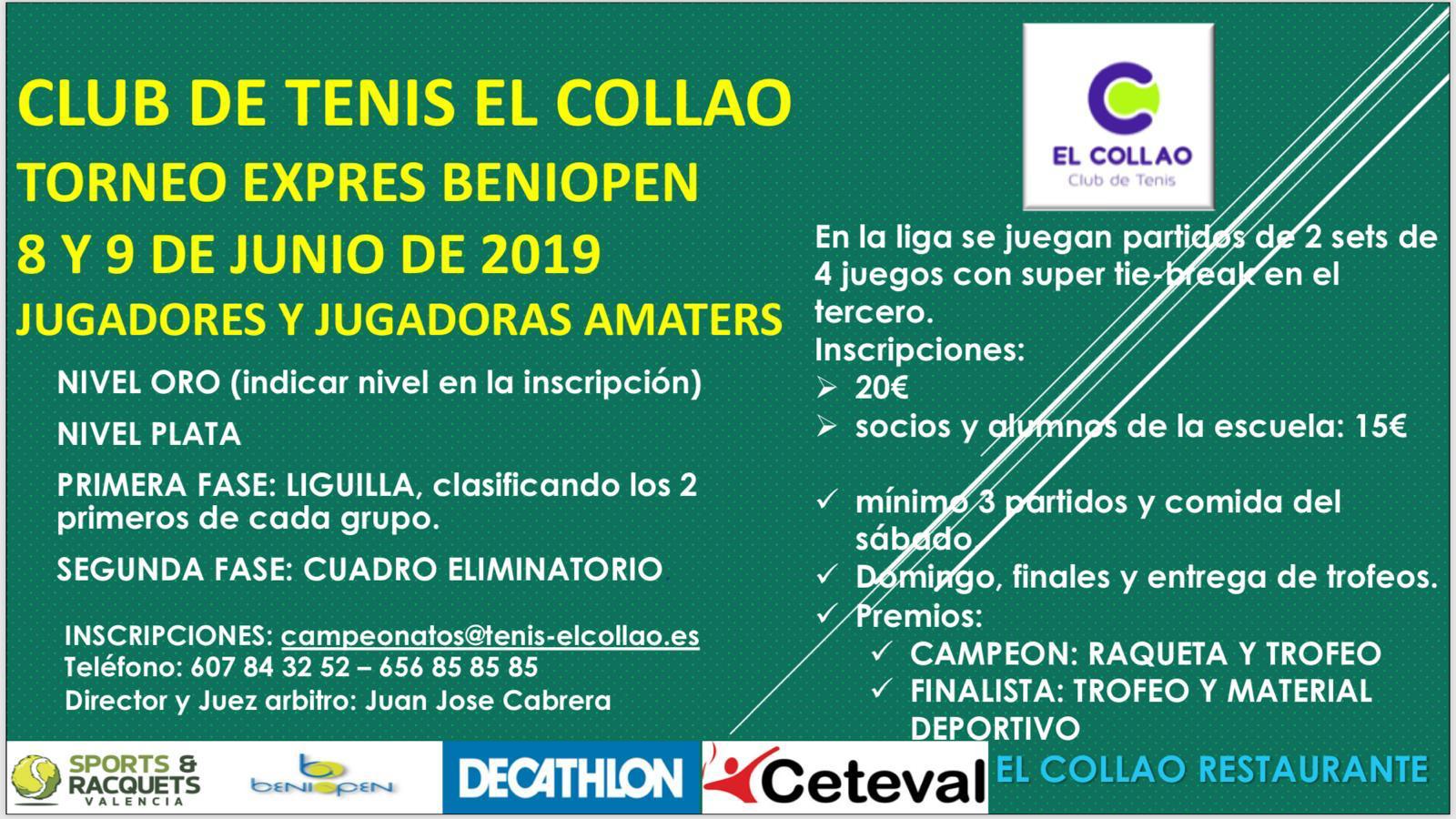 CLUB DE TENIS EL COLLAO

TORNEO EXPRES BENIOPEN

8 Y 9 DE JUNIO DE 2019

JUGADORES Y JUGADORAS AMATERS

NIVEL ORO (indicar nivel en la inscripción)

NIVEL PLATA

PRIMERA FASE: LIGUILLA, clasificando los 2 primeros de cada grupo.

SEGUNDA FASE: CUADRO ELIMINATORIO.

INSCRIPCIONES: campeonatos@tenis-elcollao.es
Teléfono: 607 84 32 52 – 656 85 85 85
Director y Juez arbitro: Juan Jose Cabrera

EL COLLAO
Club de Tenis

En la liga se juegan partidos de 2 sets de 4 juegos con super tie-break en el tercero.
Inscripciones:
➢ 20€
➢ socios y alumnos de la escuela: 15€

✓ mínimo 3 partidos y comida del sábado
✓ Domingo, finales y entrega de trofeos.
✓ Premios:
✓ CAMPEON: RAQUETA Y TROFEO
✓ FINALISTA: TROFEO Y MATERIAL DEPORTIVO

SPORTS & RACQUETS VALENCIA
beniopen
DECATHLON
Ceteval
EL COLLAO RESTAURANTE